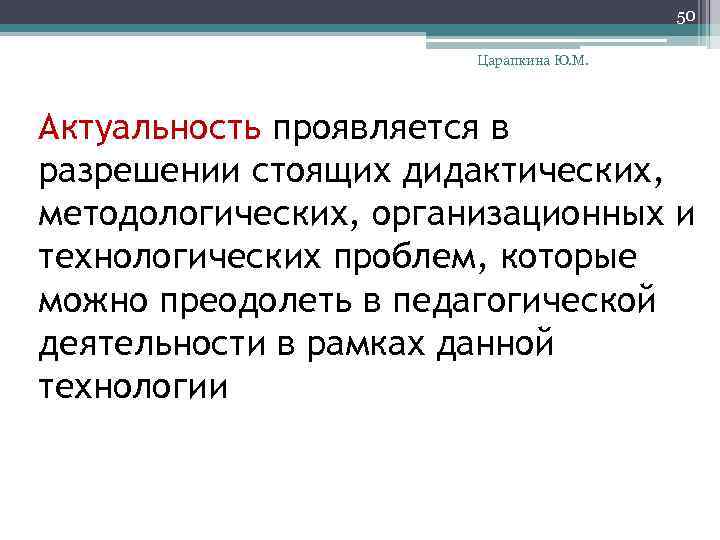 50

Царапкина Ю.М.

Актуальность проявляется в разрешении стоящих дидактических, методологических, организационных и технологических проблем, которые можно преодолеть в педагогической деятельности в рамках данной технологии